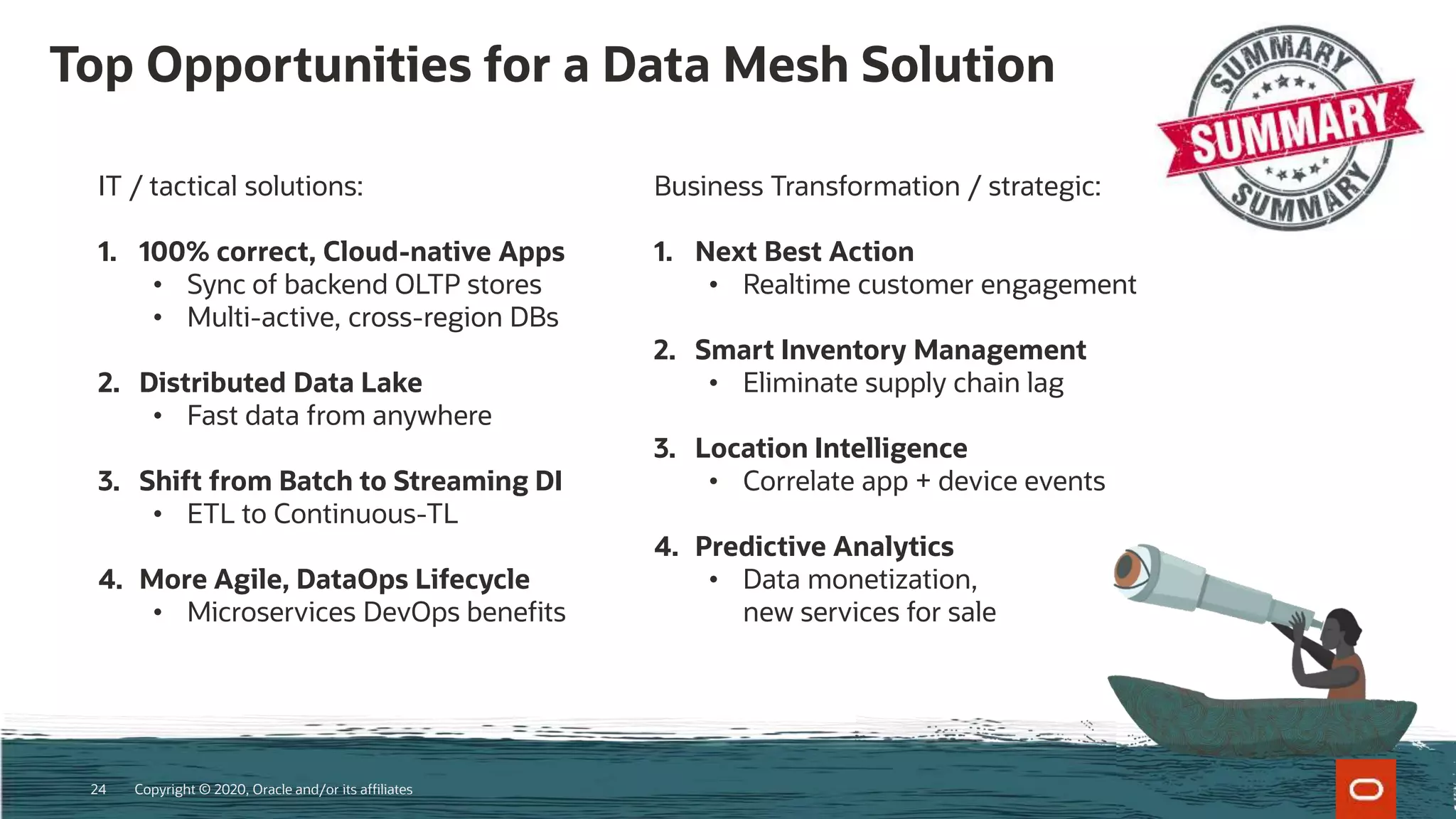 Top Opportunities for a Data Mesh Solution

SUMMARY
SUMMARY
SUMMARY

IT / tactical solutions:

1. 100% correct, Cloud-native Apps
• Sync of backend OLTP stores
• Multi-active, cross-region DBs

2. Distributed Data Lake
• Fast data from anywhere

3. Shift from Batch to Streaming DI
• ETL to Continuous-TL

4. More Agile, DataOps Lifecycle
• Microservices DevOps benefits

Business Transformation / strategic:

1. Next Best Action
• Realtime customer engagement

2. Smart Inventory Management
• Eliminate supply chain lag

3. Location Intelligence
• Correlate app + device events

4. Predictive Analytics
• Data monetization, new services for sale

24 Copyright © 2020, Oracle and/or its affiliates